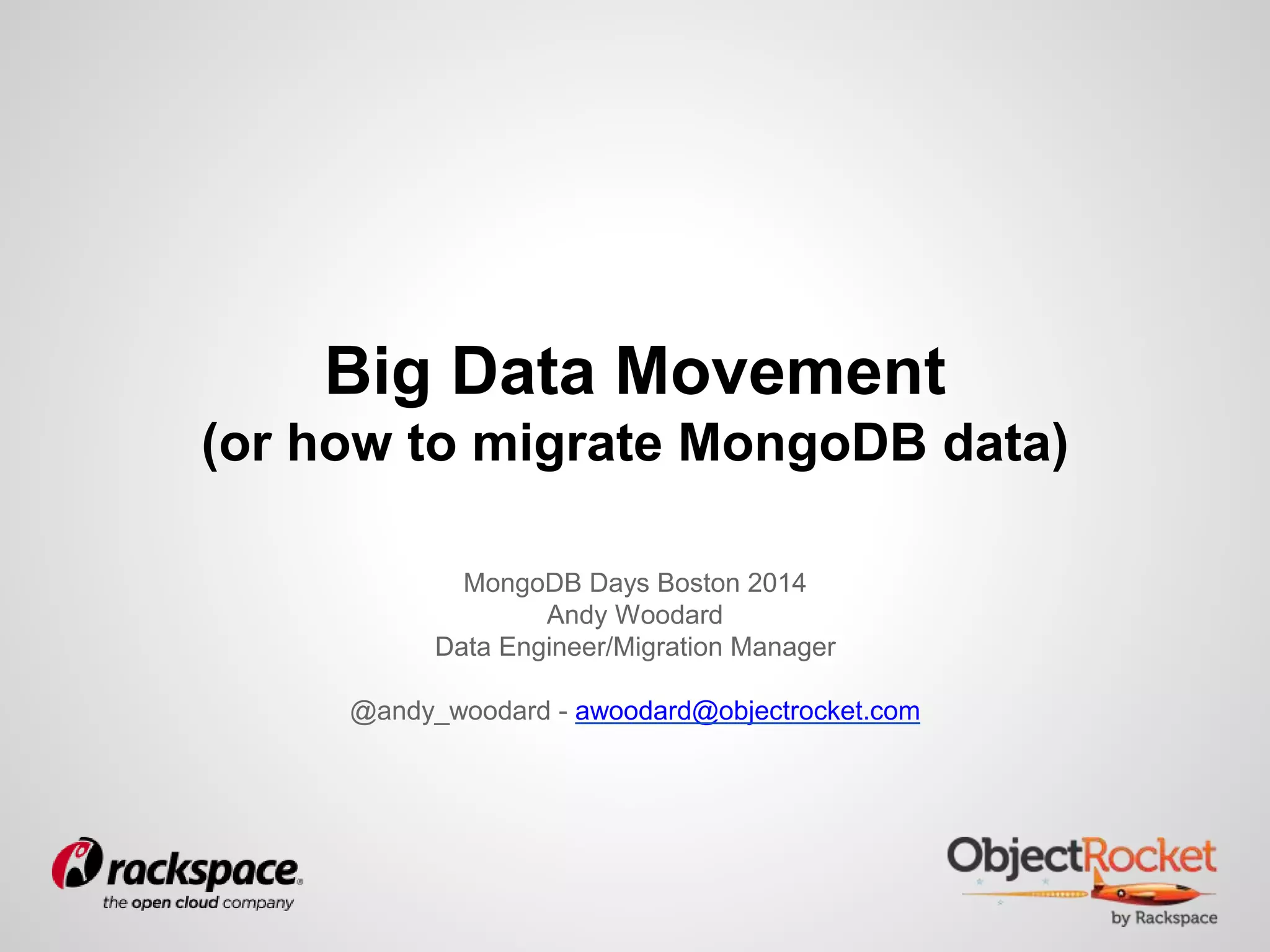 Big Data Movement
(or how to migrate MongoDB data)

MongoDB Days Boston 2014
Andy Woodard
Data Engineer/Migration Manager

@andy_woodard - awoodard@objectrocket.com

rackspace®
the open cloud company

ObjectRocket
by Rackspace